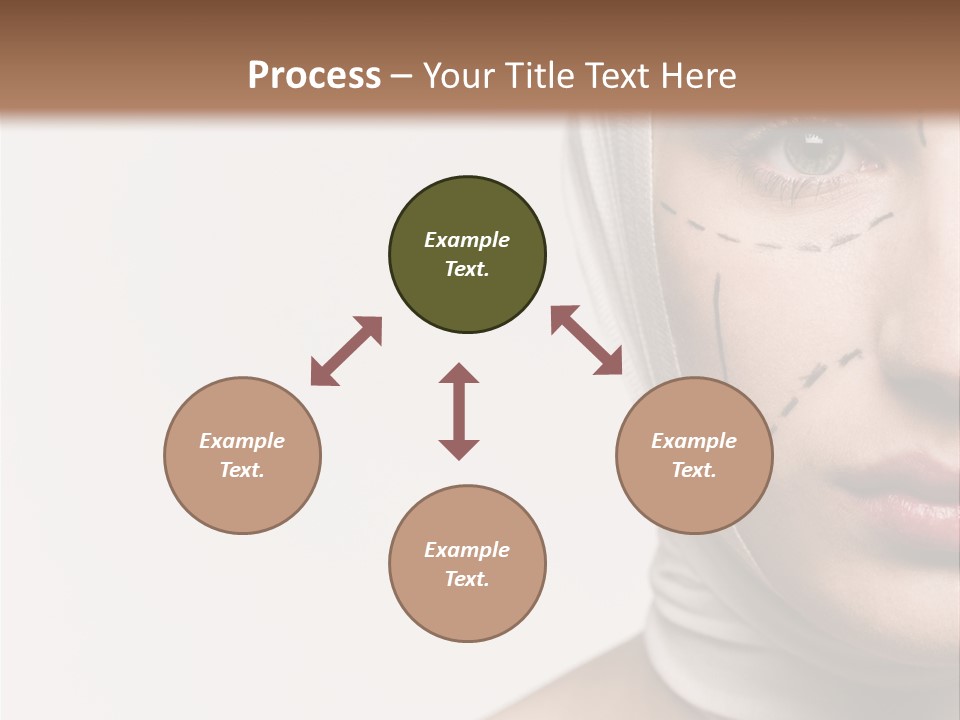 Process – Your Title Text Here

Example Text.

Example Text.

Example Text.

Example Text.